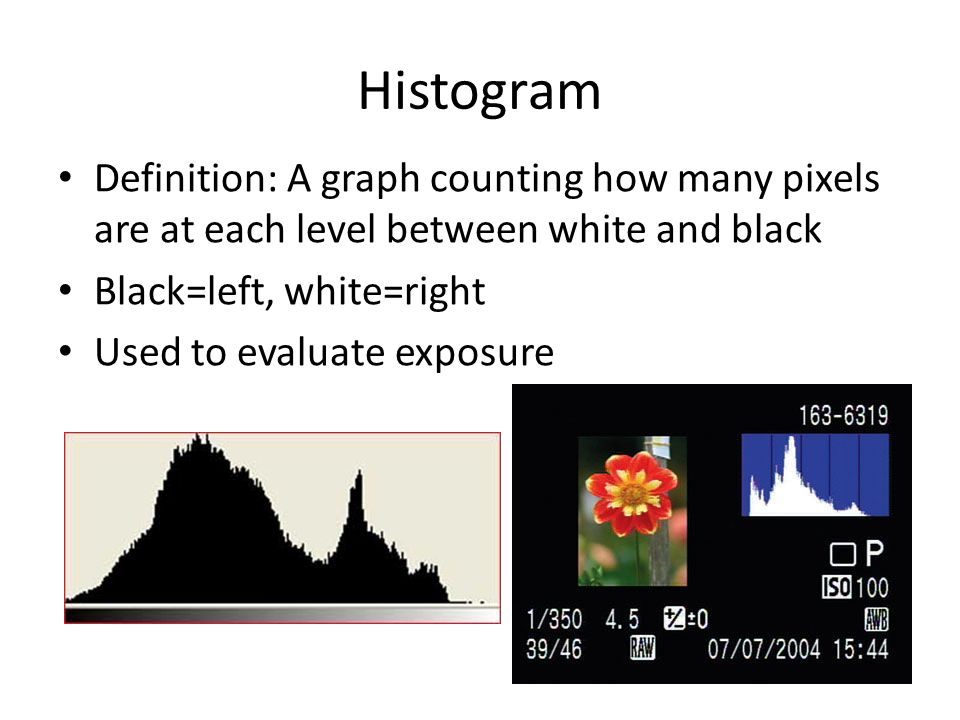 Histogram

• Definition: A graph counting how many pixels are at each level between white and black
• Black=left, white=right
• Used to evaluate exposure

163-6319

P
ISO 100
1/350 4.5 ±0
AWB
39/46 RAW 07/07/2004 15:44